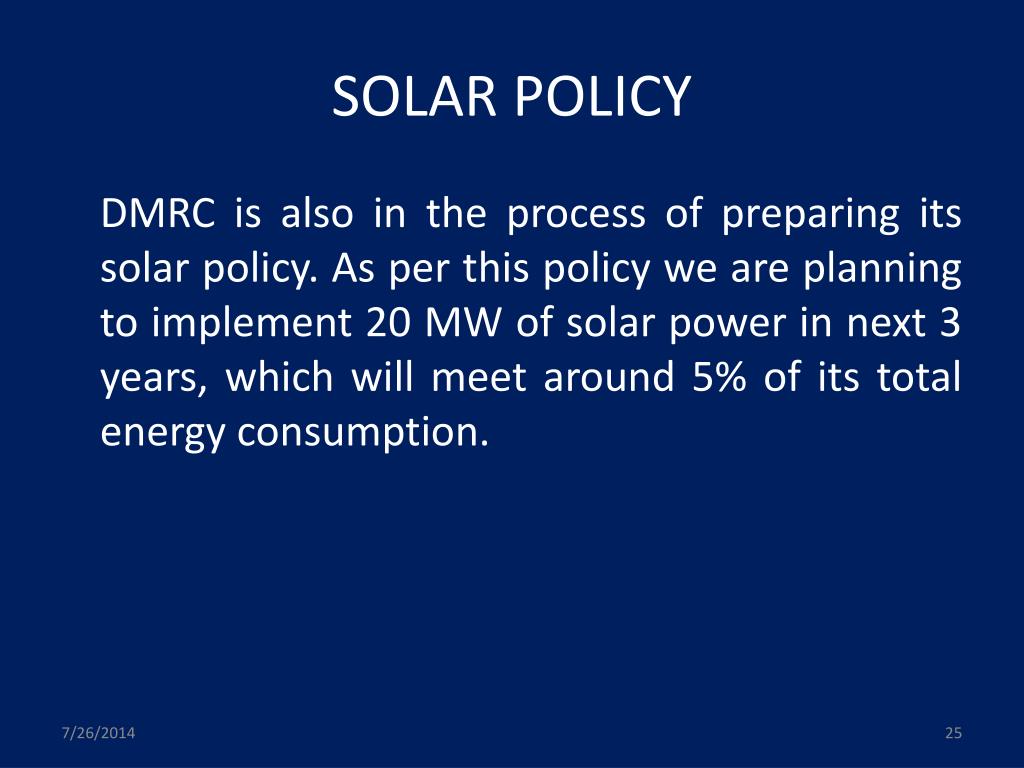 SOLAR POLICY

DMRC is also in the process of preparing its solar policy. As per this policy we are planning to implement 20 MW of solar power in next 3 years, which will meet around 5% of its total energy consumption.

7/26/2014

25